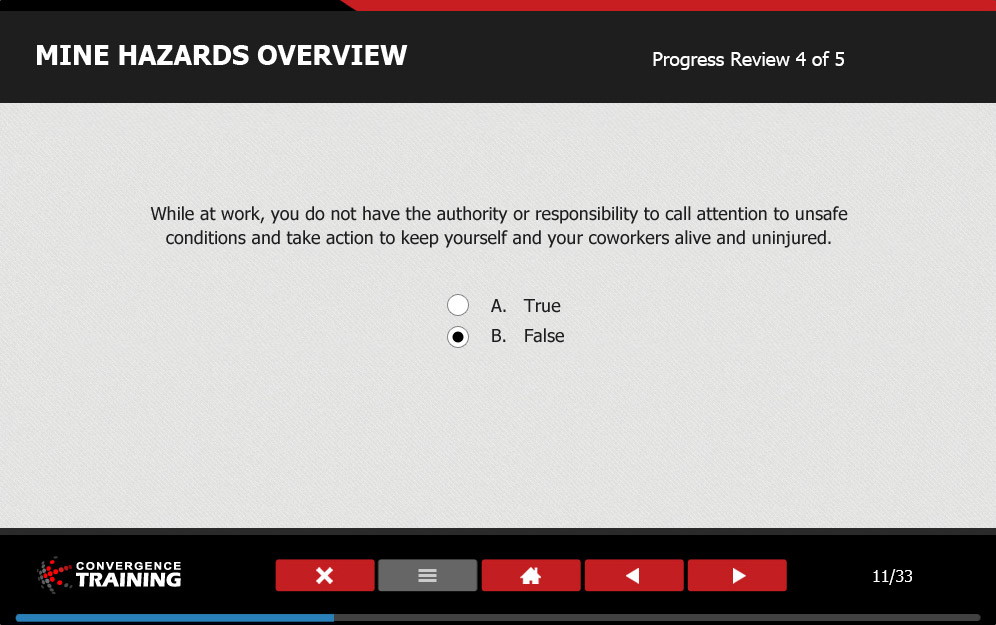 MINE HAZARDS OVERVIEW

Progress Review 4 of 5

While at work, you do not have the authority or responsibility to call attention to unsafe conditions and take action to keep yourself and your coworkers alive and uninjured.

A. True
B. False

CONVERGENCE TRAINING

11/33